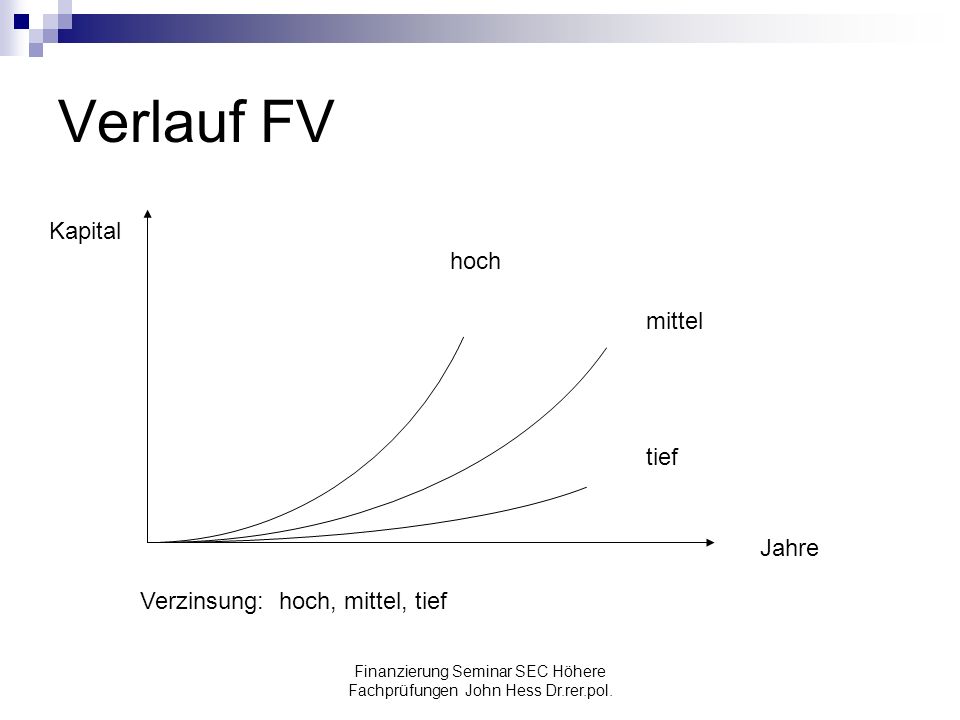 Verlauf FV

Kapital

hoch

mittel

tief

Jahre

Verzinsung: hoch, mittel, tief

Finanzierung Seminar SEC Höhere Fachprüfungen John Hess Dr.rer.pol.